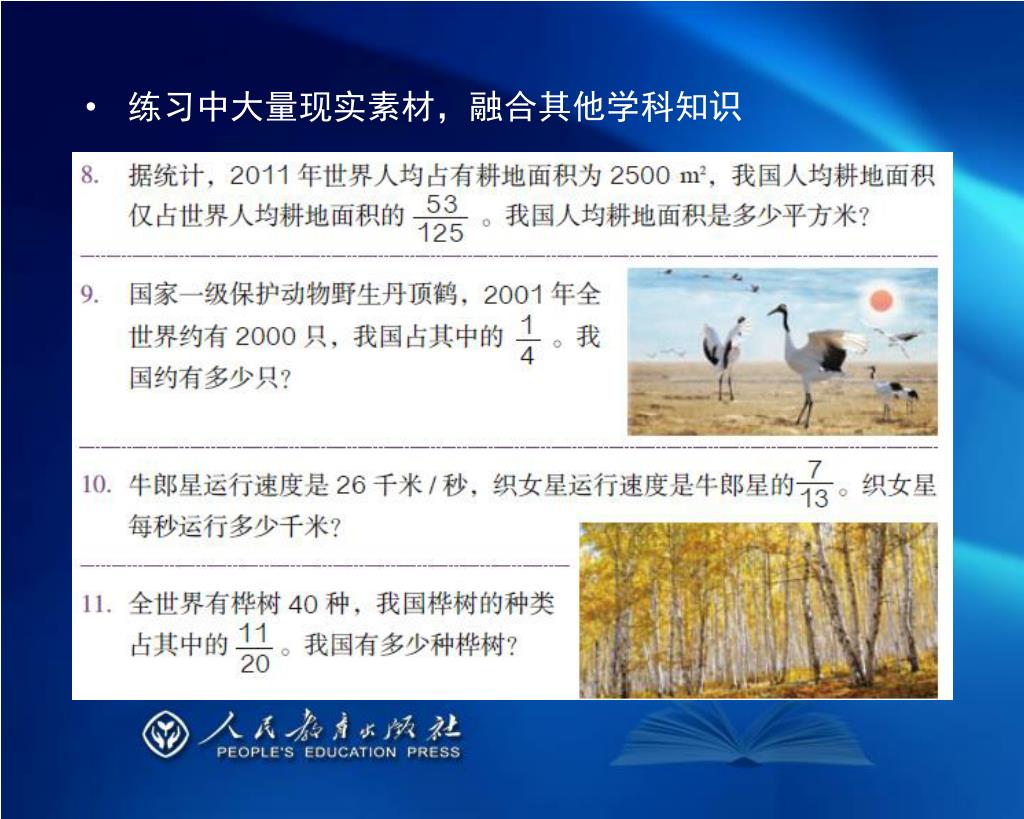 • 练习中大量现实素材，融合其他学科知识

8. 据统计，2011 年世界人均占有耕地面积为 2500 $m^2$，我国人均耕地面积仅占世界人均耕地面积的 $\frac{53}{125}$ 。我国人均耕地面积是多少平方米？

9. 国家一级保护动物野生丹顶鹤，2001 年全世界约有 2000 只，我国占其中的 $\frac{1}{4}$ 。我国约有多少只？

10. 牛郎星运行速度是 26 千米 / 秒，织女星运行速度是牛郎星的 $\frac{7}{13}$ 。织女星每秒运行多少千米？

11. 全世界有桦树 40 种，我国桦树的种类占其中的 $\frac{11}{20}$ 。我国有多少种桦树？

人民教育出版社
PEOPLE'S EDUCATION PRESS